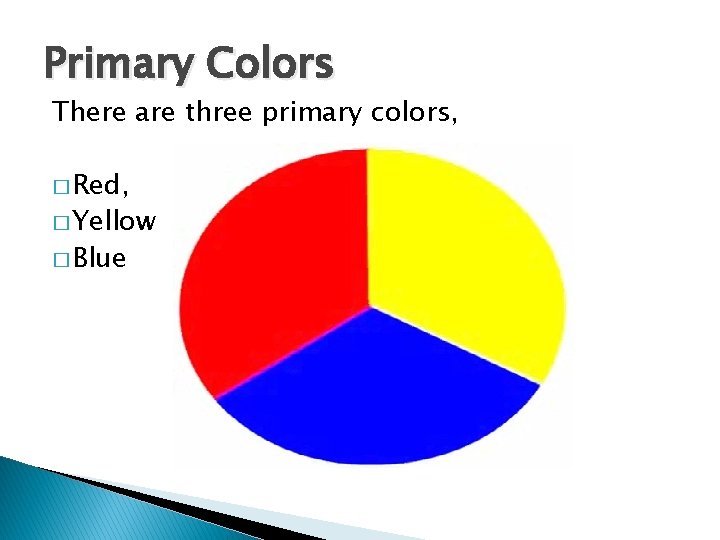 Primary Colors

There are three primary colors,

□ Red,
□ Yellow
□ Blue